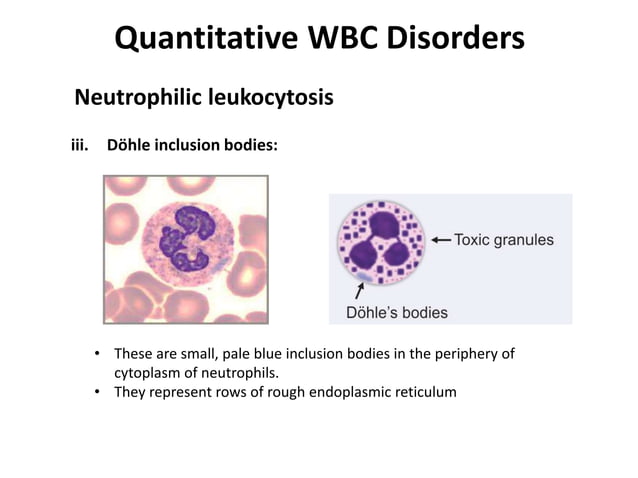 Quantitative WBC Disorders

Neutrophilic leukocytosis

iii. Döhle inclusion bodies:

Toxic granules

Döhle's bodies

• These are small, pale blue inclusion bodies in the periphery of cytoplasm of neutrophils.
• They represent rows of rough endoplasmic reticulum